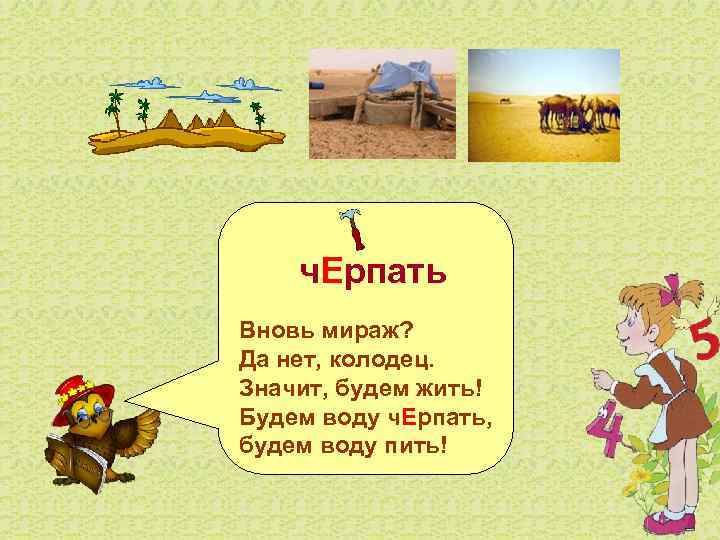 чЕрпать

Вновь мираж?
Да нет, колодец.
Значит, будем жить!
Будем воду чЕрпать,
будем воду пить!

5
4